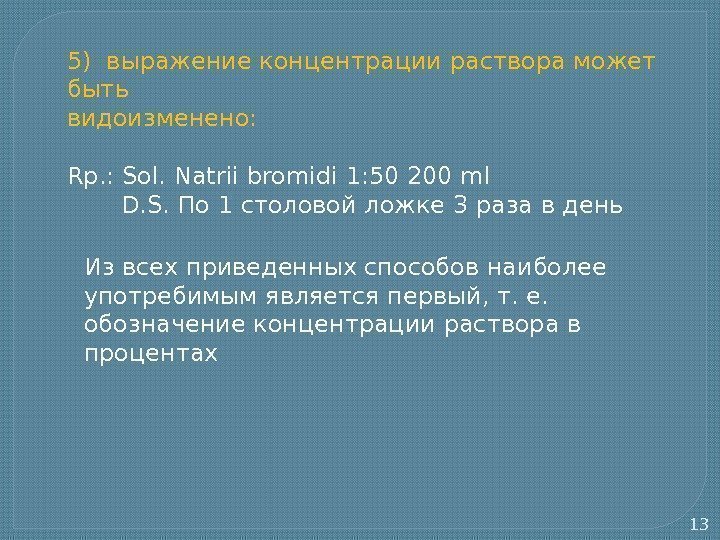 5) выражение концентрации раствора может быть
видоизменено:

Rp.: Sol. Natrii bromidi 1:50 200 ml
D.S. По 1 столовой ложке 3 раза в день

Из всех приведенных способов наиболее употребимым является первый, т. е. обозначение концентрации раствора в процентах

13